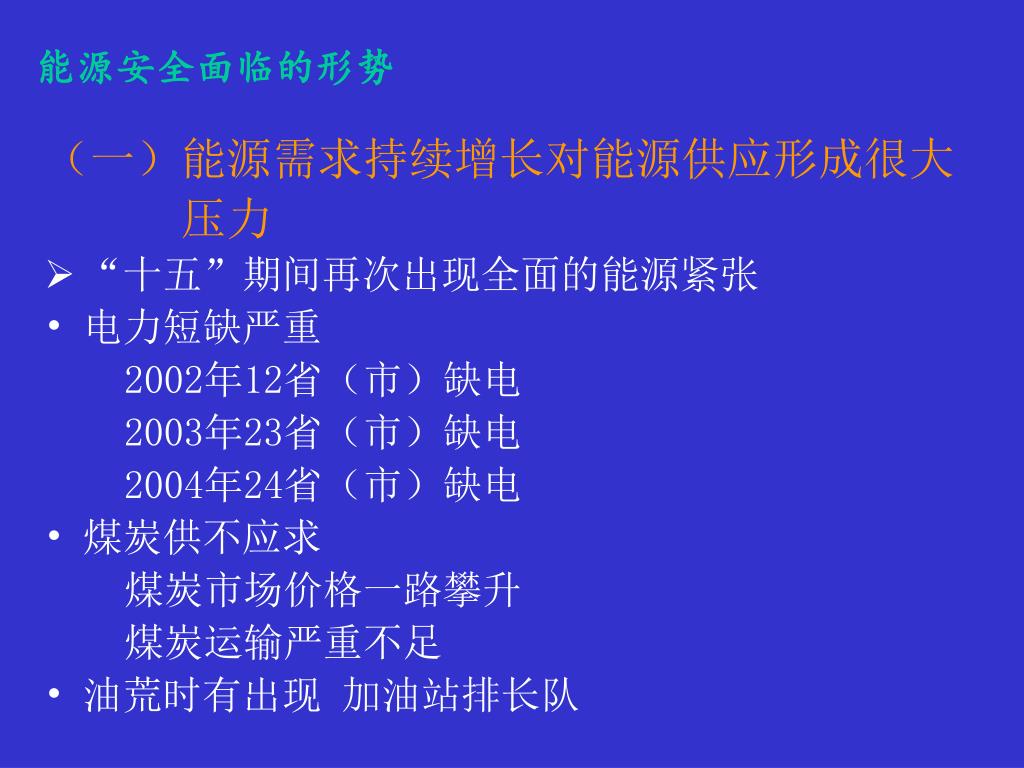 能源安全面临的形势

（一）能源需求持续增长对能源供应形成很大压力

➢ “十五”期间再次出现全面的能源紧张

• 电力短缺严重

2002年12省（市）缺电

2003年23省（市）缺电

2004年24省（市）缺电

• 煤炭供不应求

煤炭市场价格一路攀升

煤炭运输严重不足

• 油荒时有出现 加油站排长队